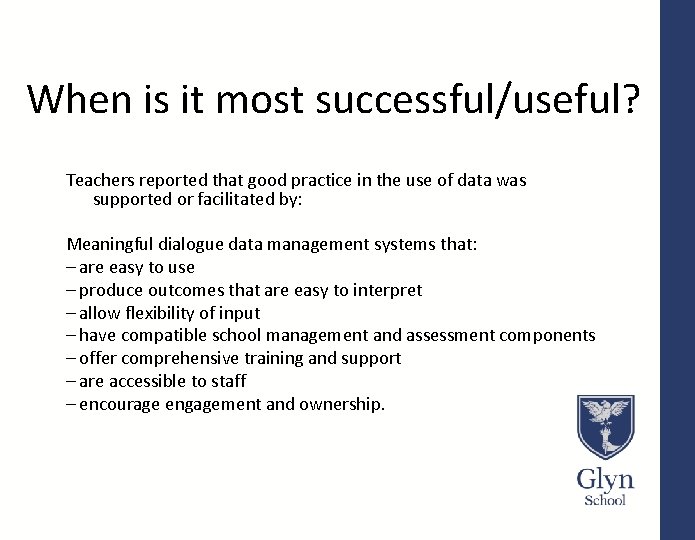 When is it most successful/useful?

Teachers reported that good practice in the use of data was supported or facilitated by:

Meaningful dialogue data management systems that:
– are easy to use
– produce outcomes that are easy to interpret
– allow flexibility of input
– have compatible school management and assessment components
– offer comprehensive training and support
– are accessible to staff
– encourage engagement and ownership.

Glyn
School